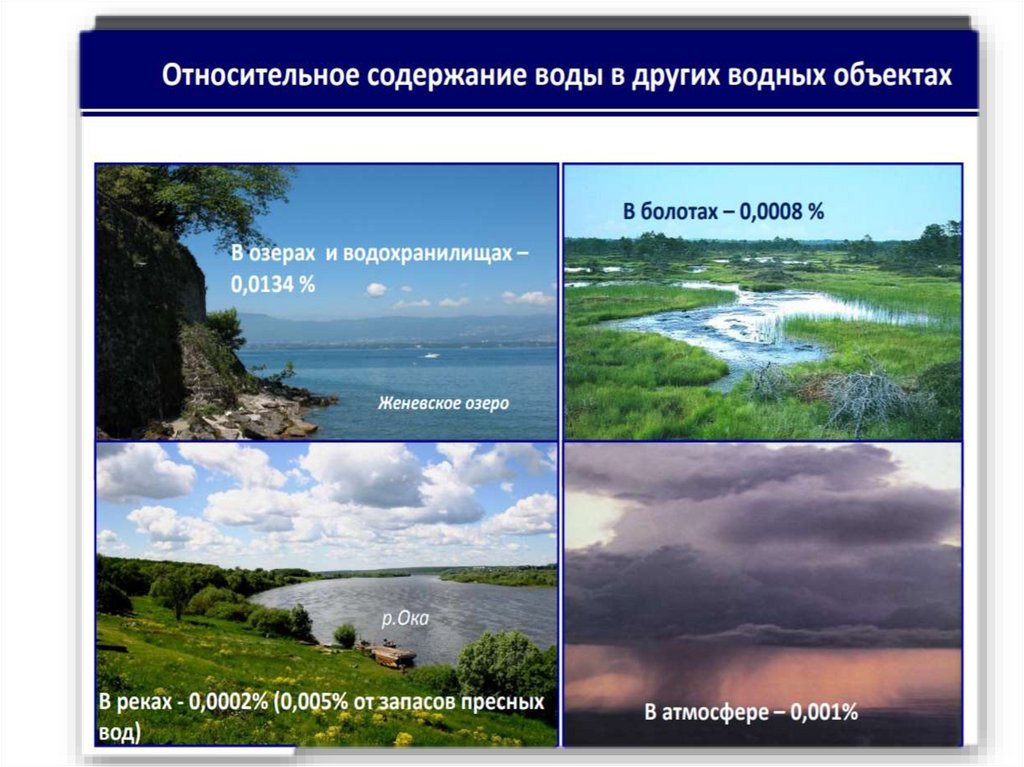 Относительное содержание воды в других водных объектах

В озерах и водохранилищах – 0,0134 %

Женевское озеро

В болотах – 0,0008 %

р.Ока

В реках - 0,0002% (0,005% от запасов пресных вод)

В атмосфере – 0,001%